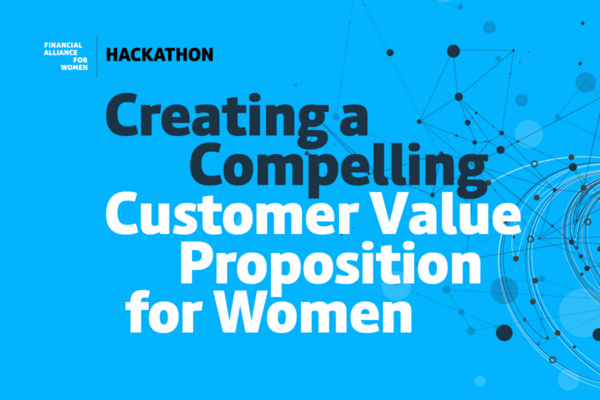 FINANCIAL ALLIANCE FOR WOMEN

HACKATHON

Creating a Compelling Customer Value Proposition for Women